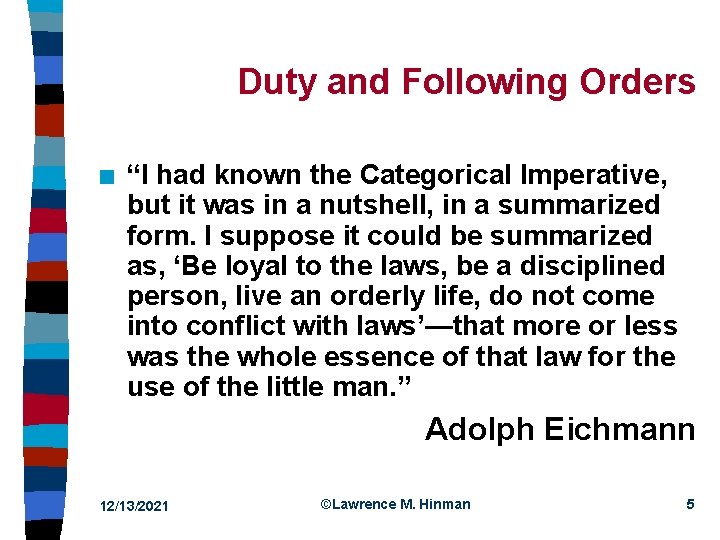 Duty and Following Orders

“I had known the Categorical Imperative, but it was in a nutshell, in a summarized form. I suppose it could be summarized as, ‘Be loyal to the laws, be a disciplined person, live an orderly life, do not come into conflict with laws’—that more or less was the whole essence of that law for the use of the little man.”

Adolph Eichmann

12/13/2021 ©Lawrence M. Hinman 5